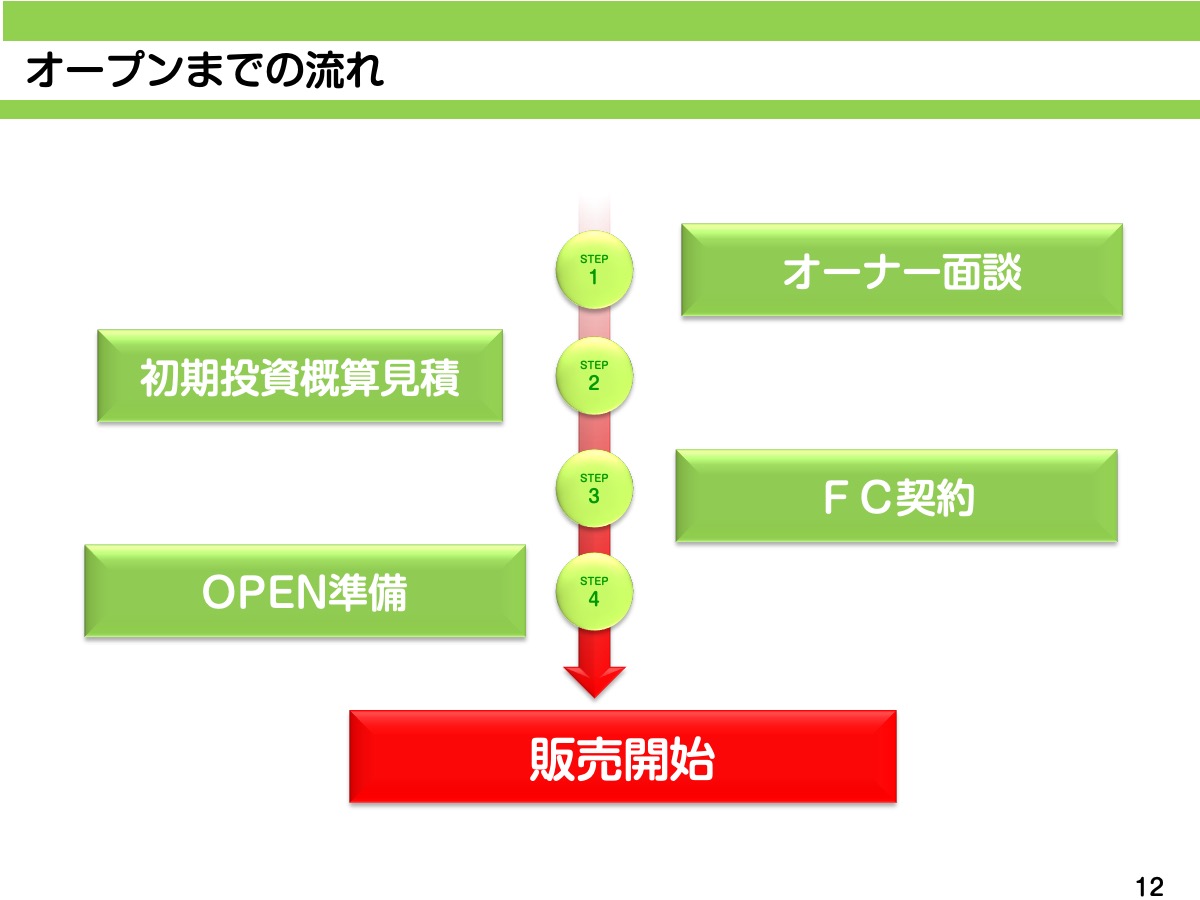 オープンまでの流れ

STEP 1
オーナー面談

STEP 2
初期投資概算見積

STEP 3
ＦＣ契約

STEP 4
OPEN準備

販売開始

12